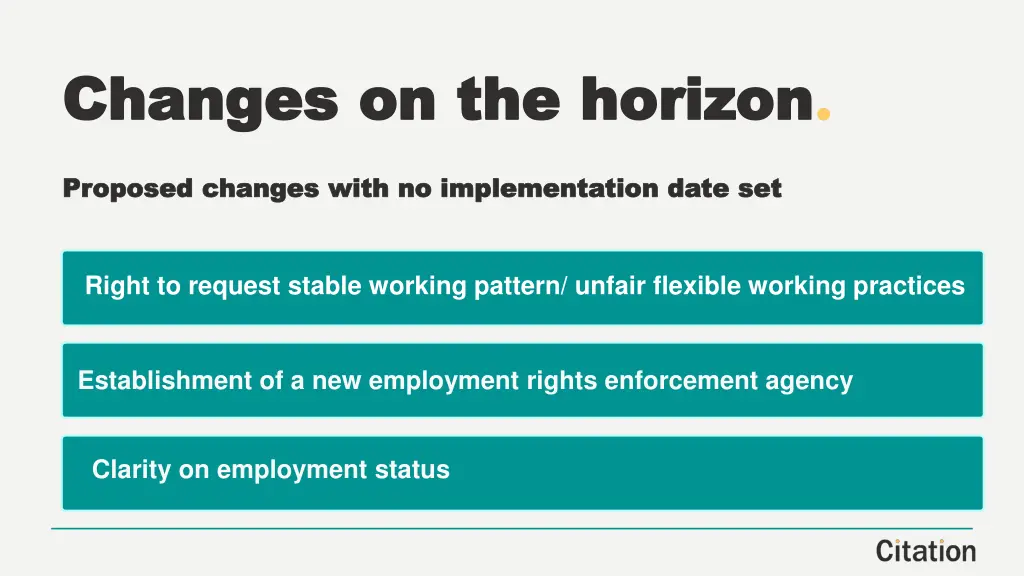 Changes on the horizon.

Proposed changes with no implementation date set

Right to request stable working pattern/ unfair flexible working practices

Establishment of a new employment rights enforcement agency

Clarity on employment status

Citation